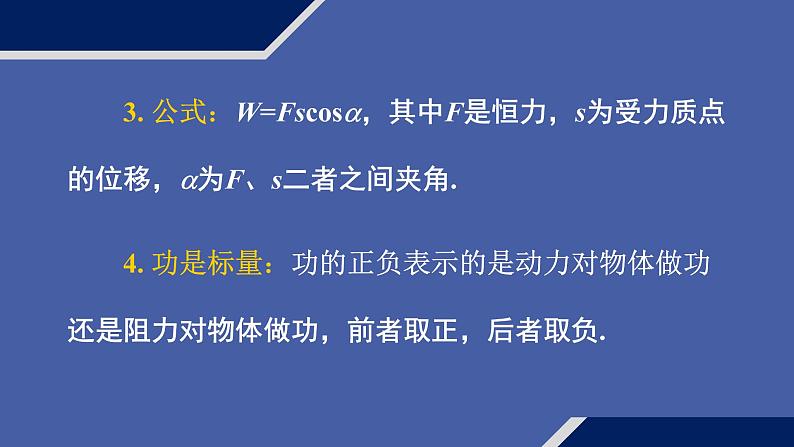 3. 公式：$W=Fs\cos\alpha$，其中$F$是恒力，$s$为受力质点的位移，$\alpha$为$F$、$s$二者之间夹角.

4. 功是标量：功的正负表示的是动力对物体做功还是阻力对物体做功，前者取正，后者取负.